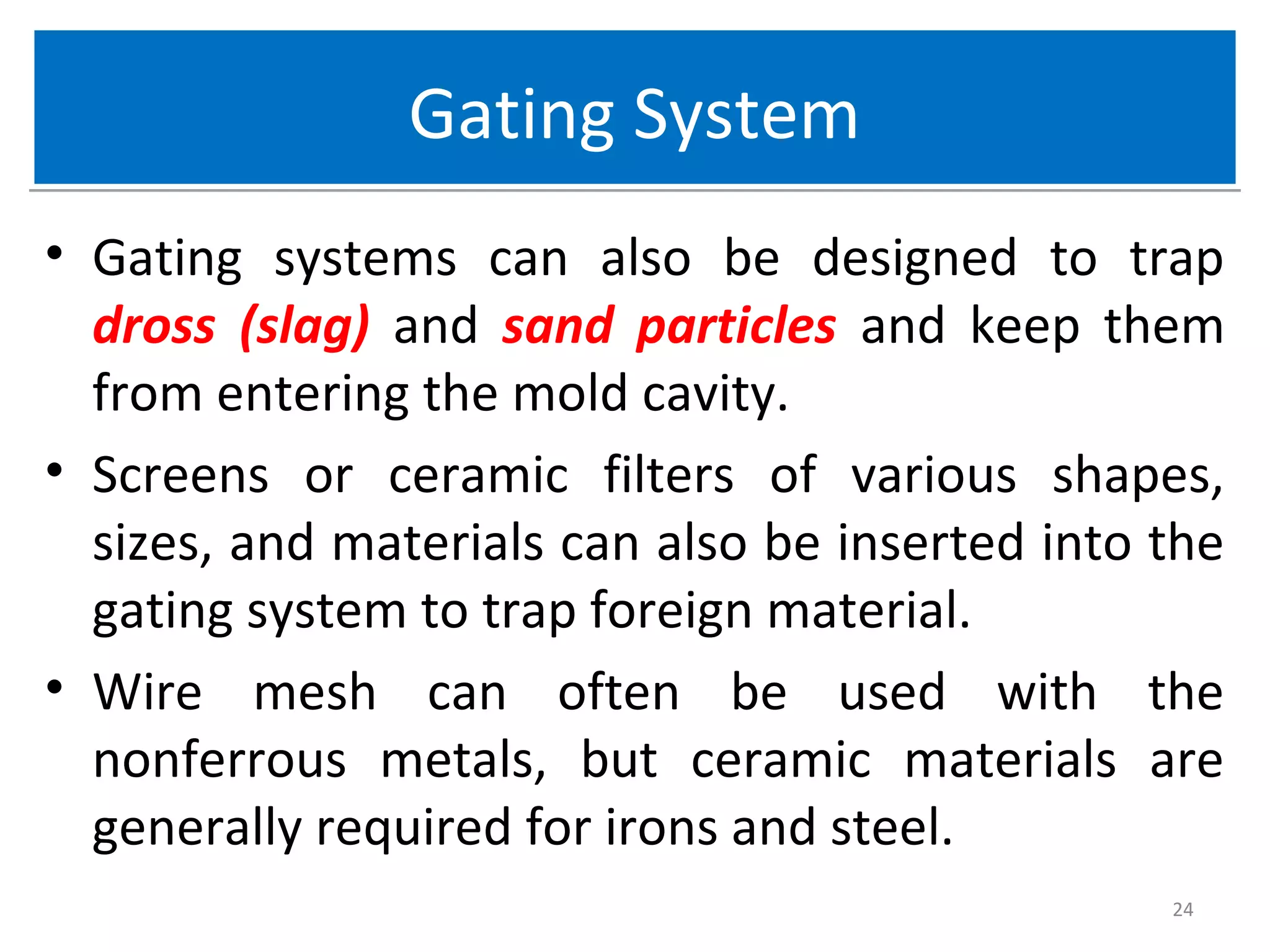 Gating System

• Gating systems can also be designed to trap dross (slag) and sand particles and keep them from entering the mold cavity.

• Screens or ceramic filters of various shapes, sizes, and materials can also be inserted into the gating system to trap foreign material.

• Wire mesh can often be used with the nonferrous metals, but ceramic materials are generally required for irons and steel.

24